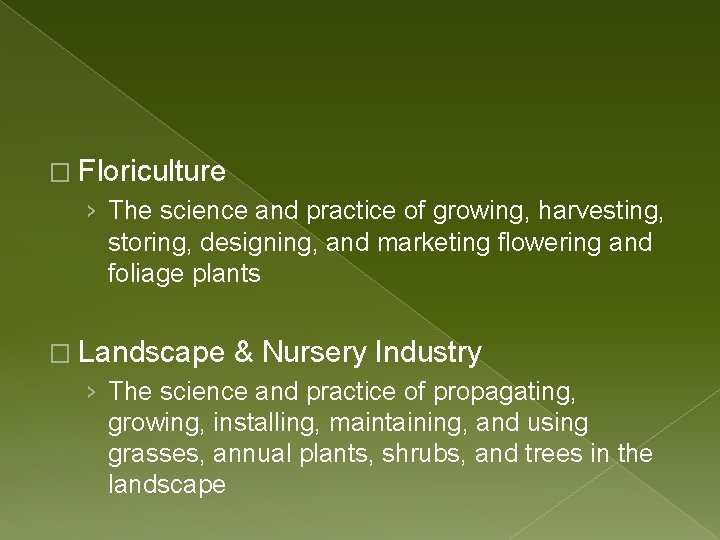 □ Floriculture

› The science and practice of growing, harvesting, storing, designing, and marketing flowering and foliage plants

□ Landscape & Nursery Industry

› The science and practice of propagating, growing, installing, maintaining, and using grasses, annual plants, shrubs, and trees in the landscape